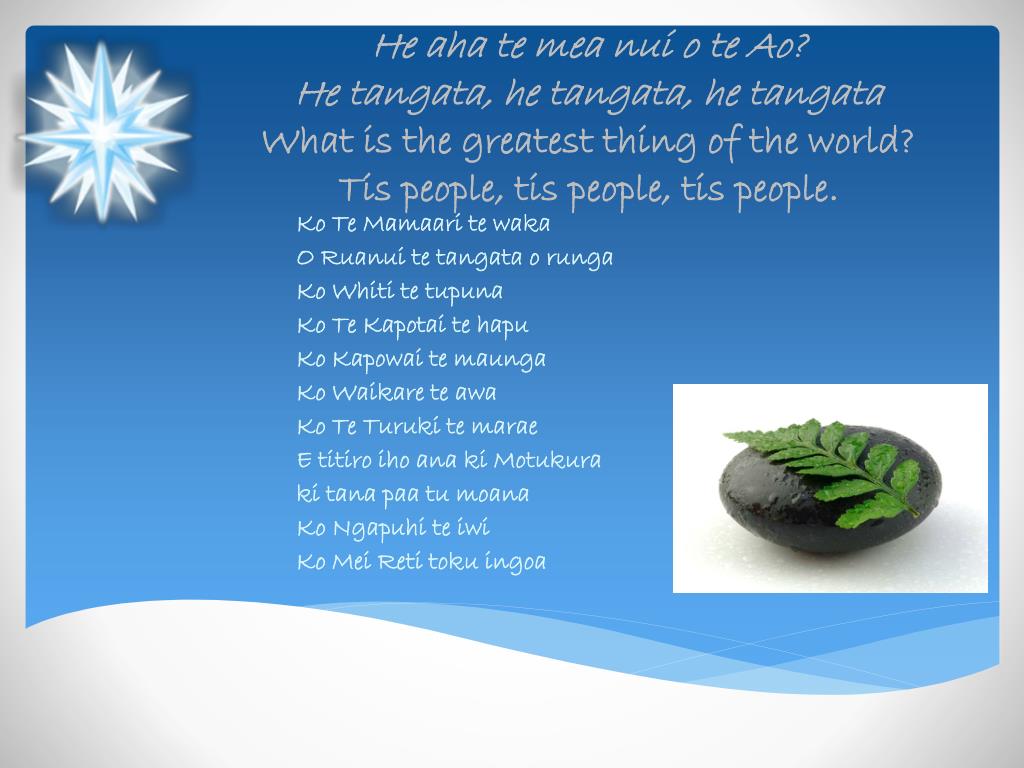 He aha te mea nui o te Ao?
He tangata, he tangata, he tangata
What is the greatest thing of the world?
Tis people, tis people, tis people.

Ko Te Mamaari te waka
O Ruanui te tangata o runga
Ko Whiti te tupuna
Ko Te Kapotai te hapu
Ko Kapowai te maunga
Ko Waikare te awa
Ko Te Turuki te marae
E titiro iho ana ki Motukura
ki tana paa tu moana
Ko Ngapuhi te iwi
Ko Mei Reti toku ingoa